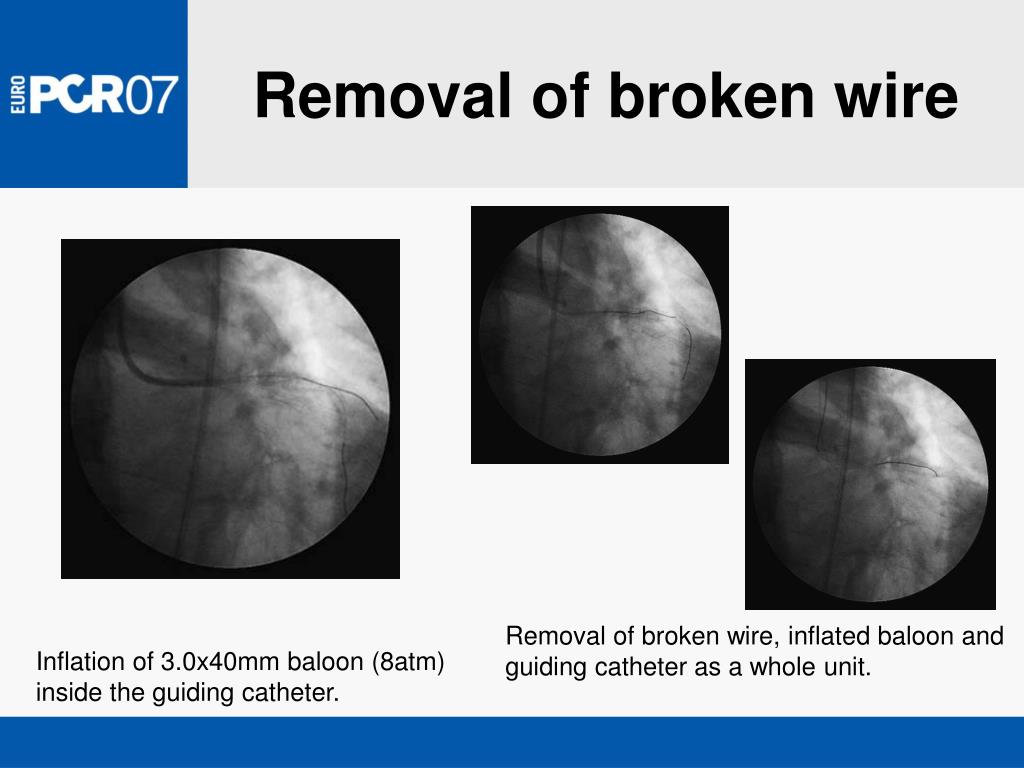 EURO PCR07

Removal of broken wire

Inflation of 3.0x40mm baloon (8atm) inside the guiding catheter.

Removal of broken wire, inflated baloon and guiding catheter as a whole unit.